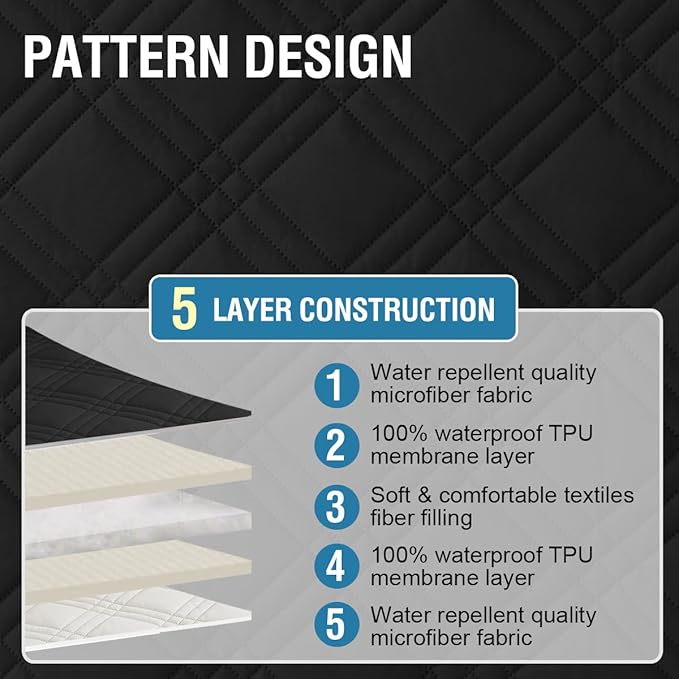 PATTERN DESIGN

5 LAYER CONSTRUCTION

1 Water repellent quality microfiber fabric

2 100% waterproof TPU membrane layer

3 Soft & comfortable textiles fiber filling

4 100% waterproof TPU membrane layer

5 Water repellent quality microfiber fabric